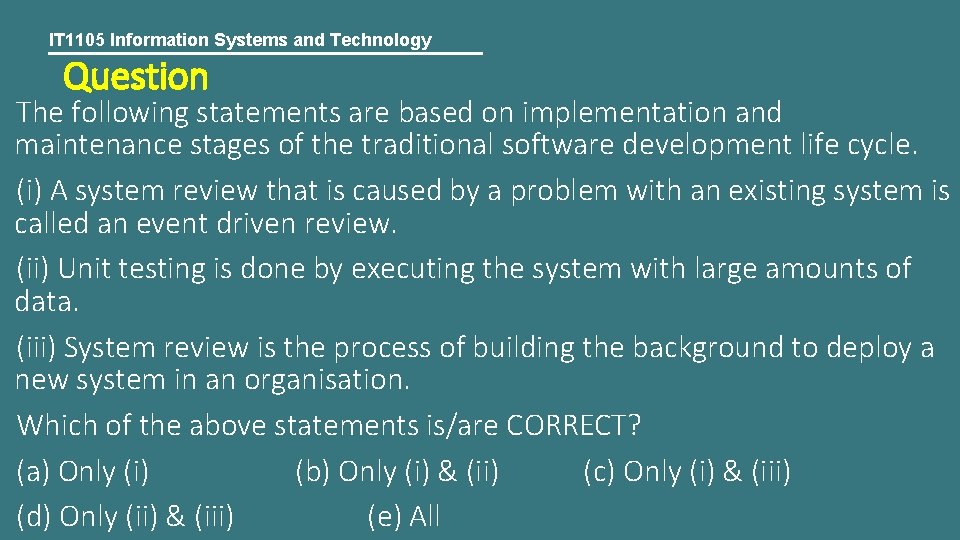 IT1105 Information Systems and Technology

Question

The following statements are based on implementation and maintenance stages of the traditional software development life cycle.

(i) A system review that is caused by a problem with an existing system is called an event driven review.

(ii) Unit testing is done by executing the system with large amounts of data.

(iii) System review is the process of building the background to deploy a new system in an organisation.

Which of the above statements is/are CORRECT?

(a) Only (i) (b) Only (i) & (ii) (c) Only (i) & (iii)

(d) Only (ii) & (iii) (e) All